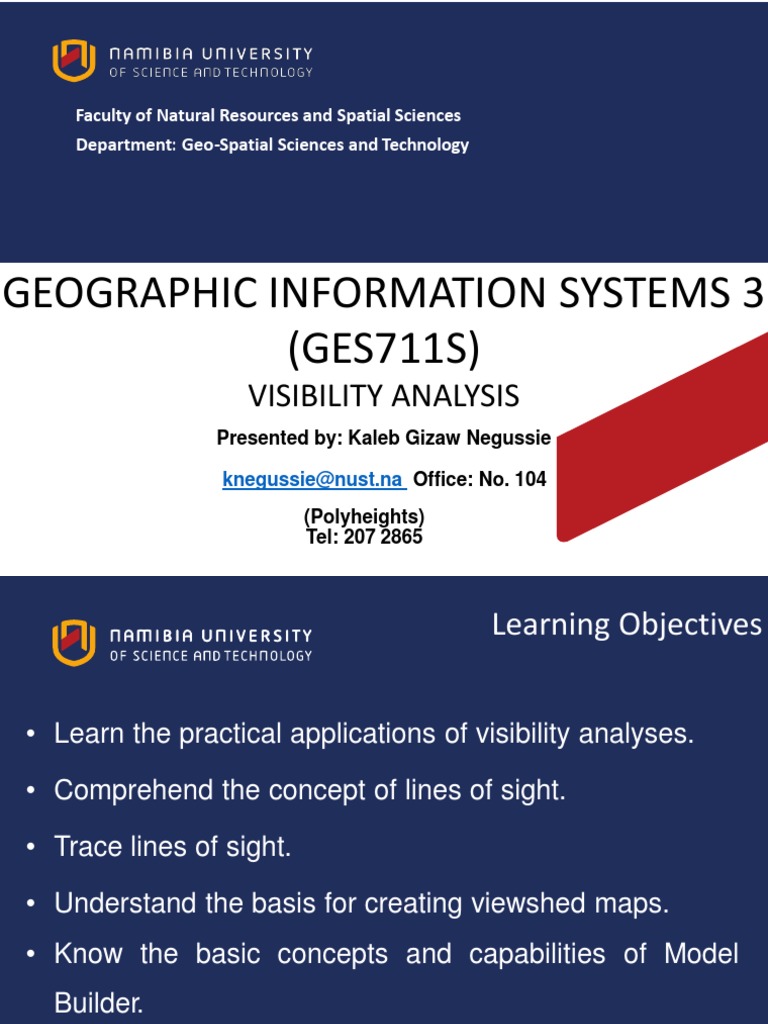 NAMIBIA UNIVERSITY
OF SCIENCE AND TECHNOLOGY

Faculty of Natural Resources and Spatial Sciences
Department: Geo-Spatial Sciences and Technology

GEOGRAPHIC INFORMATION SYSTEMS 3 (GES711S)

VISIBILITY ANALYSIS

Presented by: Kaleb Gizaw Negussie

knegussie@nust.na Office: No. 104

(Polyheights)
Tel: 207 2865

NAMIBIA UNIVERSITY
OF SCIENCE AND TECHNOLOGY

Learning Objectives

• Learn the practical applications of visibility analyses.
• Comprehend the concept of lines of sight.
• Trace lines of sight.
• Understand the basis for creating viewshed maps.
• Know the basic concepts and capabilities of Model Builder.